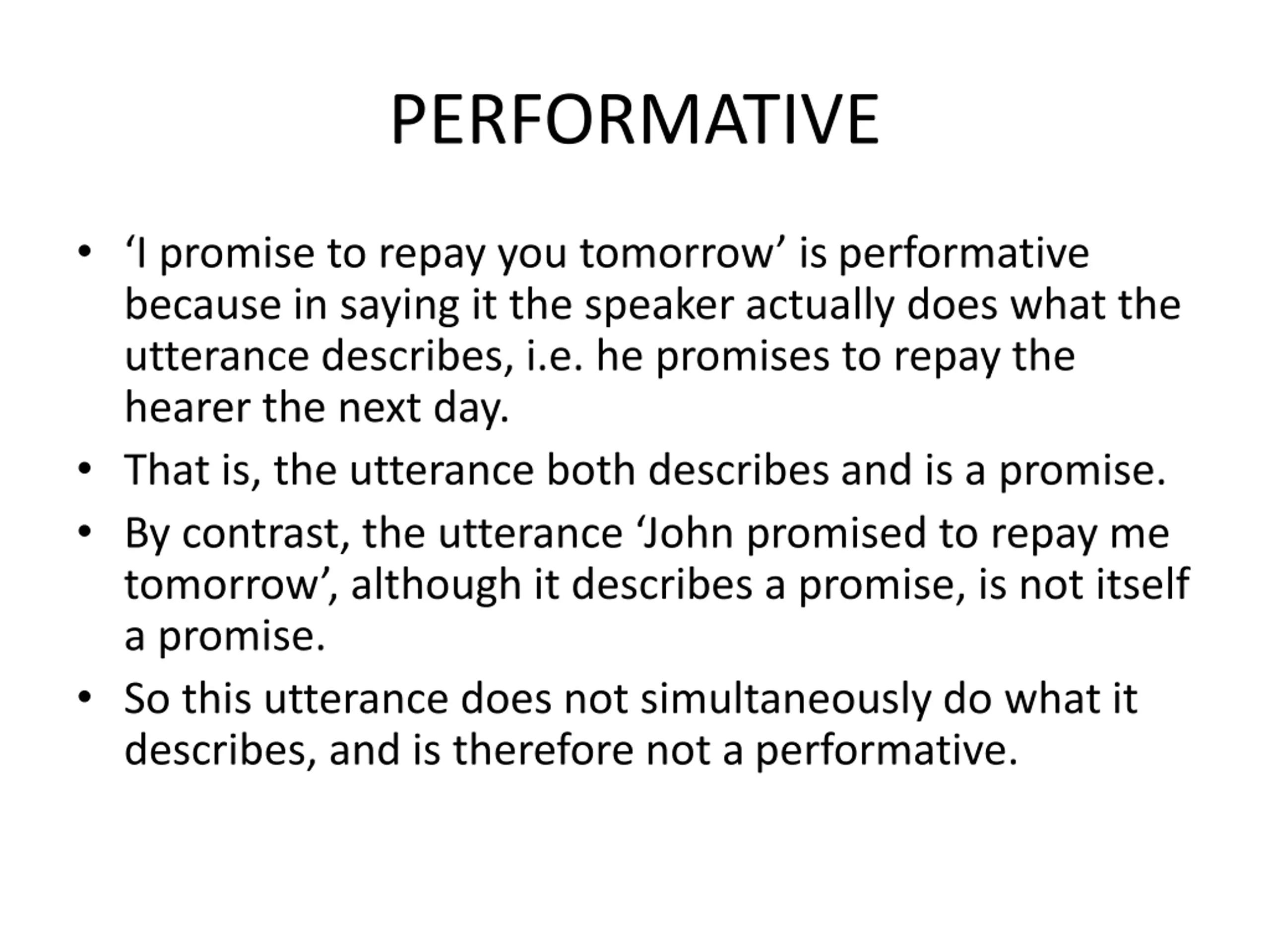 PERFORMATIVE

• ‘I promise to repay you tomorrow’ is performative because in saying it the speaker actually does what the utterance describes, i.e. he promises to repay the hearer the next day.
• That is, the utterance both describes and is a promise.
• By contrast, the utterance ‘John promised to repay me tomorrow’, although it describes a promise, is not itself a promise.
• So this utterance does not simultaneously do what it describes, and is therefore not a performative.